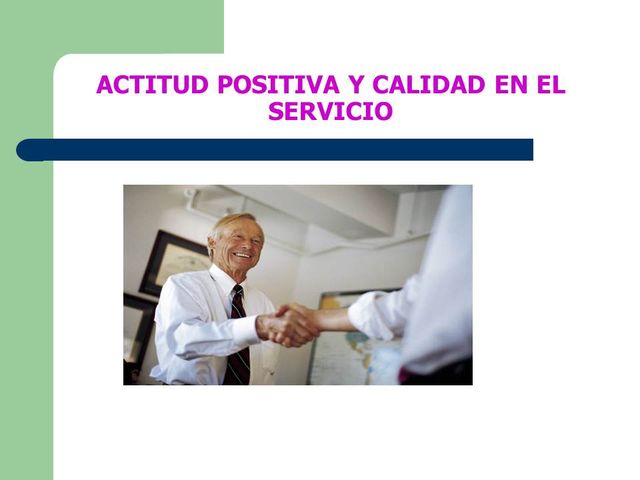 ACTITUD POSITIVA Y CALIDAD EN EL SERVICIO